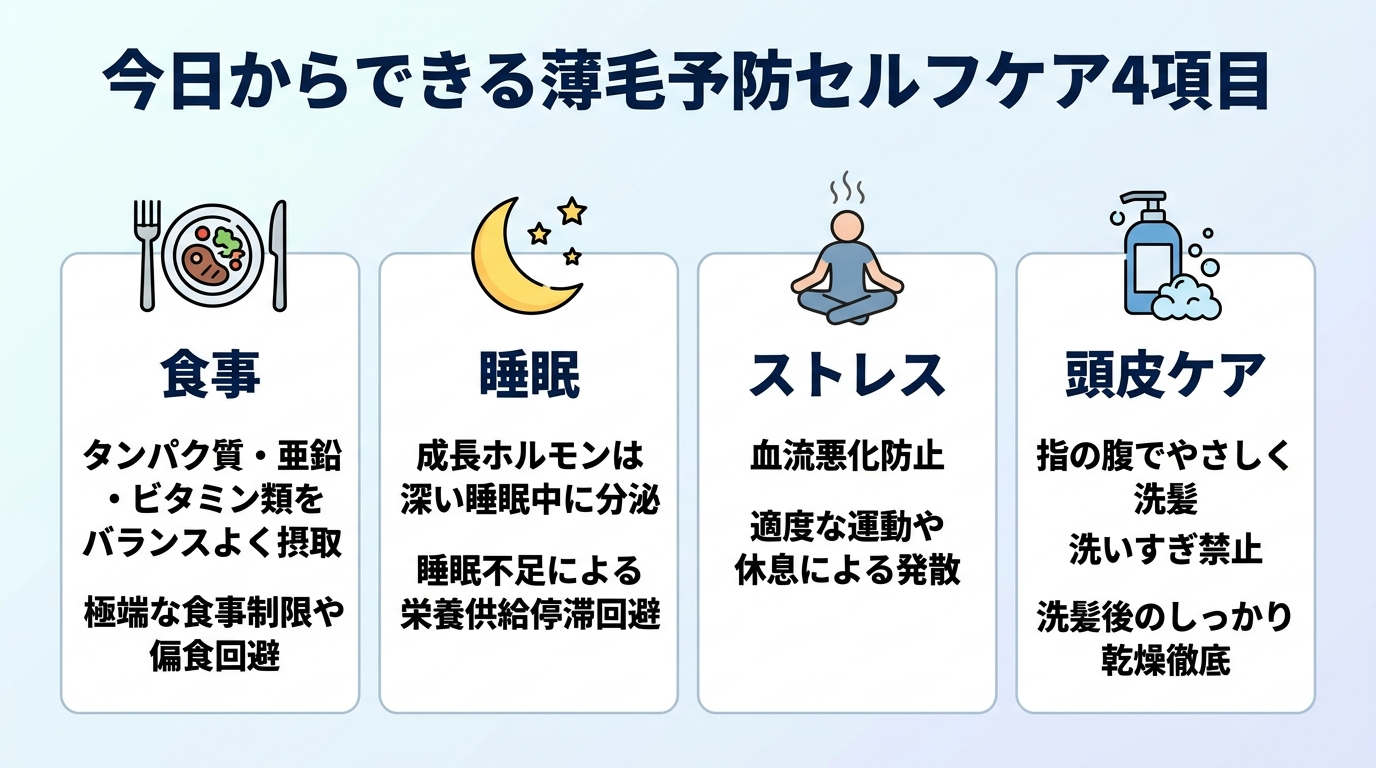 今日からできる薄毛予防セルフケア4項目

食事

タンパク質・亜鉛・ビタミン類をバランスよく摂取

極端な食事制限や偏食回避

睡眠

成長ホルモンは深い睡眠中に分泌

睡眠不足による栄養供給停滞回避

ストレス

血流悪化防止

適度な運動や休息による発散

頭皮ケア

指の腹でやさしく洗髪

洗いすぎ禁止

洗髪後のしっかり乾燥徹底